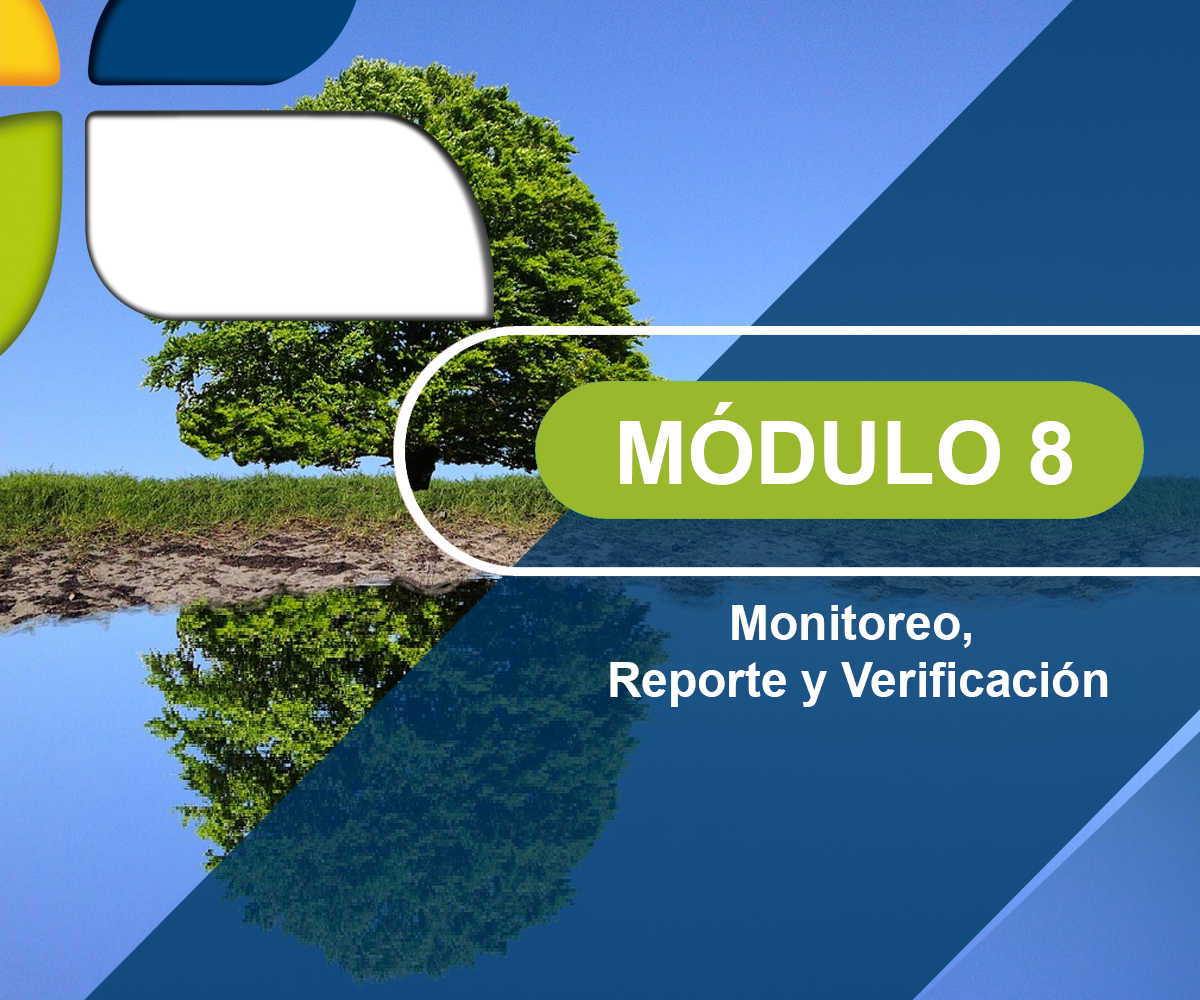 MÓDULO 8

Monitoreo, Reporte y Verificación